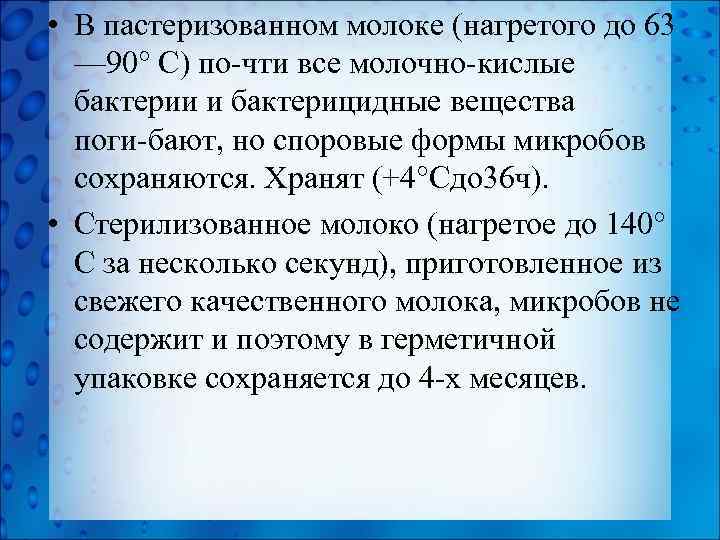 • В пастеризованном молоке (нагретого до 63 —90° С) по-чти все молочно-кислые бактерии и бактерицидные вещества поги-бают, но споровые формы микробов сохраняются. Хранят (+4°Сдо36ч).

• Стерилизованное молоко (нагретое до 140° С за несколько секунд), приготовленное из свежего качественного молока, микробов не содержит и поэтому в герметичной упаковке сохраняется до 4-х месяцев.